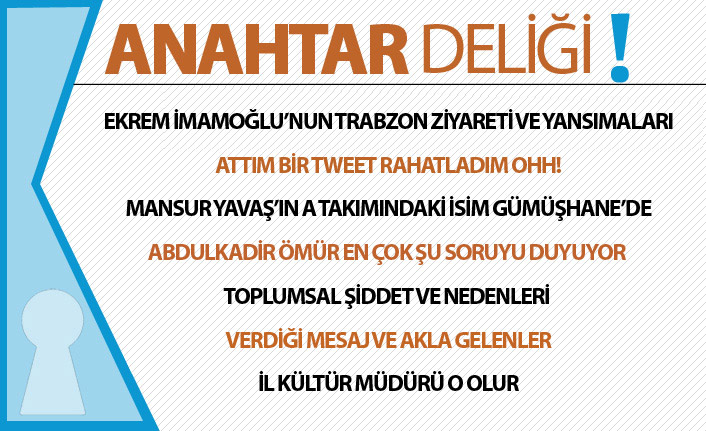 ANAHTAR DELİĞİ !

EKREM İMAMOĞLU'NUN TRABZON ZİYARETİ VE YANSIMALARI

ATTIM BİR TWEET RAHATLADIM OHH!

MANSUR YAVAŞ'IN A TAKIMINDAKİ İSİM GÜMÜŞHANE'DE

ABDULKADİR ÖMÜR EN ÇOK ŞU SORUYU DUYUYOR

TOPLUMSAL ŞİDDET VE NEDENLERİ

VERDİĞİ MESAJ VE AKLA GELENLER

İL KÜLTÜR MÜDÜRÜ O OLUR